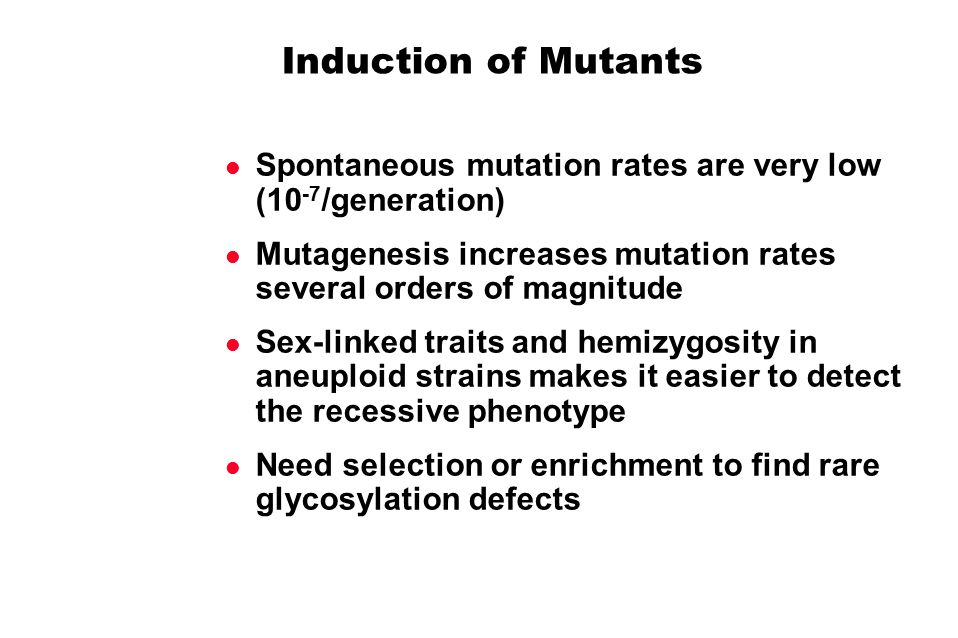 Induction of Mutants

- Spontaneous mutation rates are very low ($10^{-7}$/generation)
- Mutagenesis increases mutation rates several orders of magnitude
- Sex-linked traits and hemizygosity in aneuploid strains makes it easier to detect the recessive phenotype
- Need selection or enrichment to find rare glycosylation defects